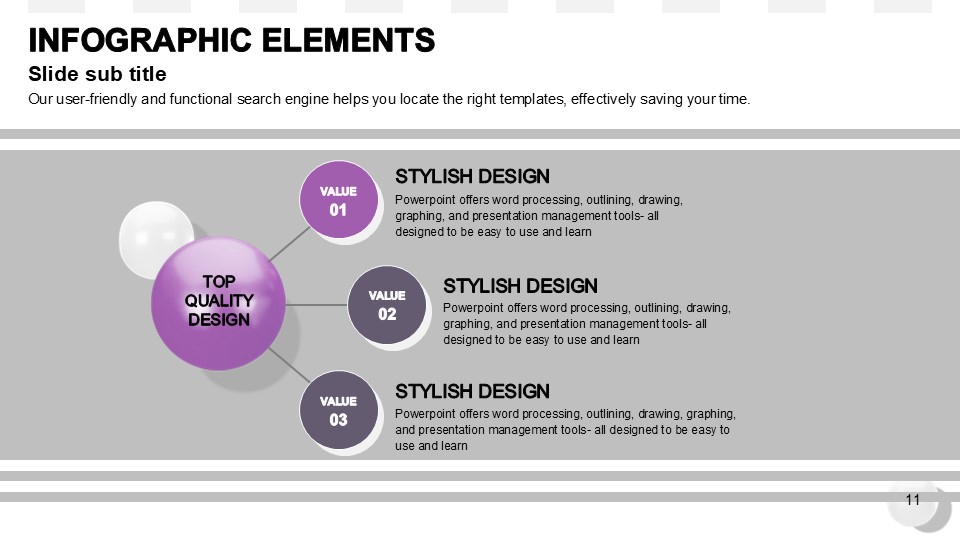 INFOGRAPHIC ELEMENTS

Slide sub title

Our user-friendly and functional search engine helps you locate the right templates, effectively saving your time.

TOP QUALITY DESIGN

VALUE 01

STYLISH DESIGN

Powerpoint offers word processing, outlining, drawing, graphing, and presentation management tools- all designed to be easy to use and learn

VALUE 02

STYLISH DESIGN

Powerpoint offers word processing, outlining, drawing, graphing, and presentation management tools- all designed to be easy to use and learn

VALUE 03

STYLISH DESIGN

Powerpoint offers word processing, outlining, drawing, graphing, and presentation management tools- all designed to be easy to use and learn

11